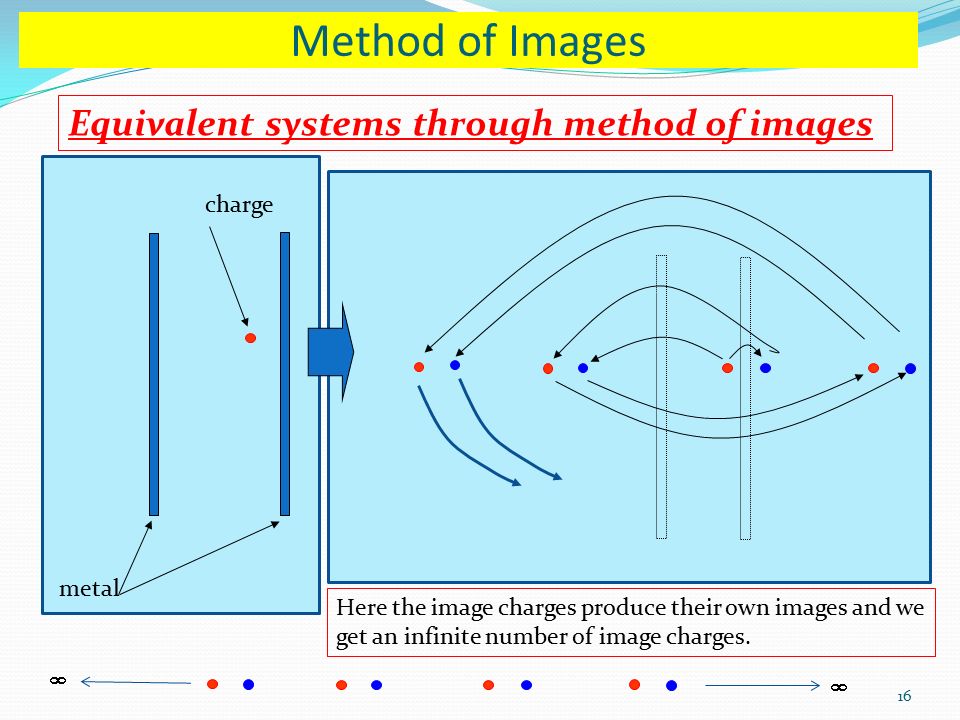 Method of Images

Equivalent systems through method of images

charge

metal

Here the image charges produce their own images and we get an infinite number of image charges.

$\infty$

$\infty$

16